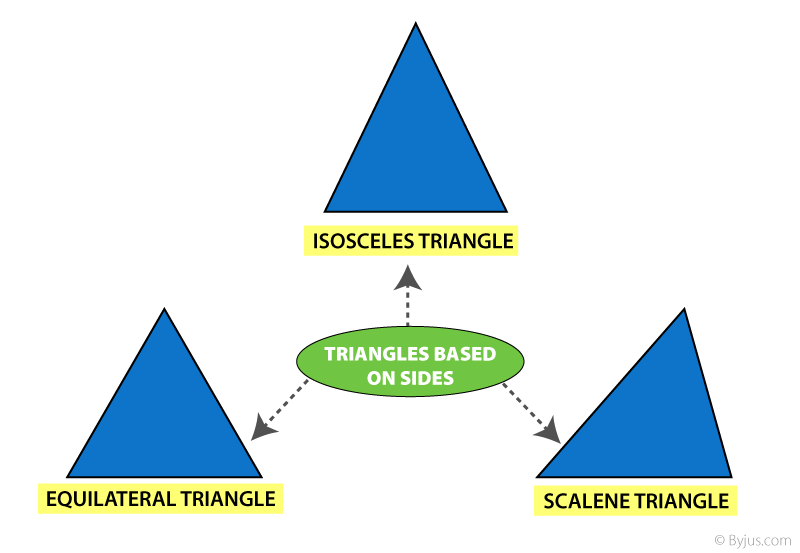 ISOSCELES TRIANGLE

TRIANGLES BASED ON SIDES

EQUILATERAL TRIANGLE

SCALENE TRIANGLE

© Byjus.com